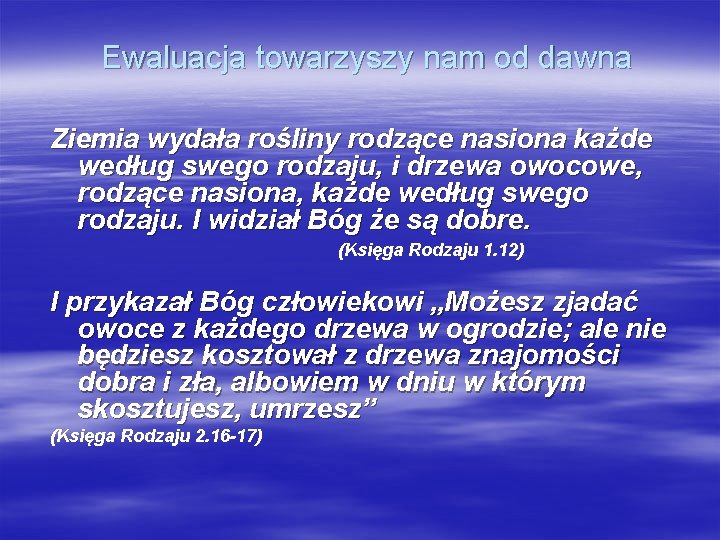 Ewaluacja towarzyszy nam od dawna

Ziemia wydała rośliny rodzące nasiona każde według swego rodzaju, i drzewa owocowe, rodzące nasiona, każde według swego rodzaju. I widział Bóg że są dobre.

(Księga Rodzaju 1.12)

I przykazał Bóg człowiekowi „Możesz zjadać owoce z każdego drzewa w ogrodzie; ale nie będziesz kosztował z drzewa znajomości dobra i zła, albowiem w dniu w którym skosztujesz, umrzesz”

(Księga Rodzaju 2.16-17)